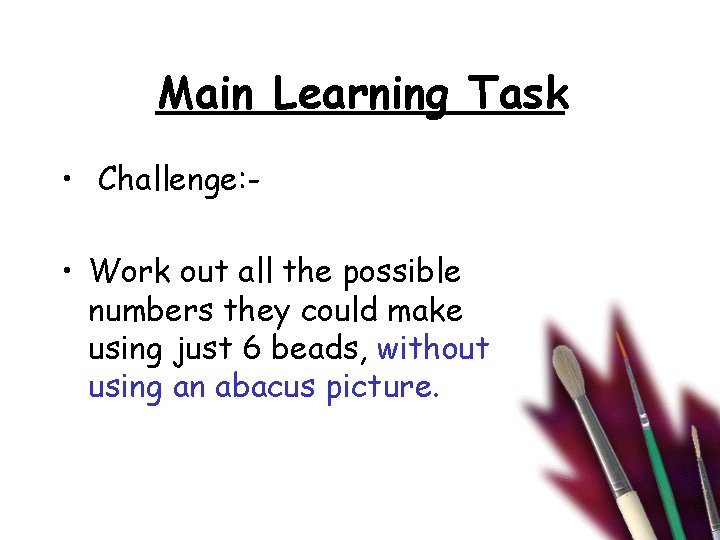 Main Learning Task

• Challenge:-

• Work out all the possible numbers they could make using just 6 beads, without using an abacus picture.